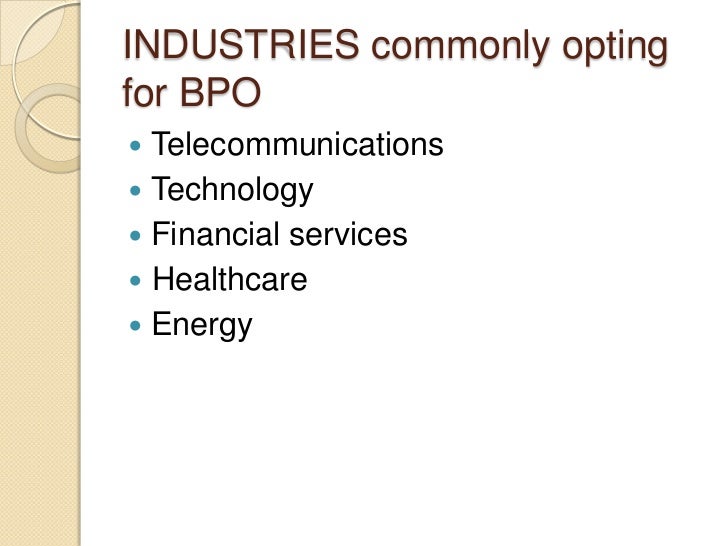 INDUSTRIES commonly opting for BPO

- Telecommunications
- Technology
- Financial services
- Healthcare
- Energy